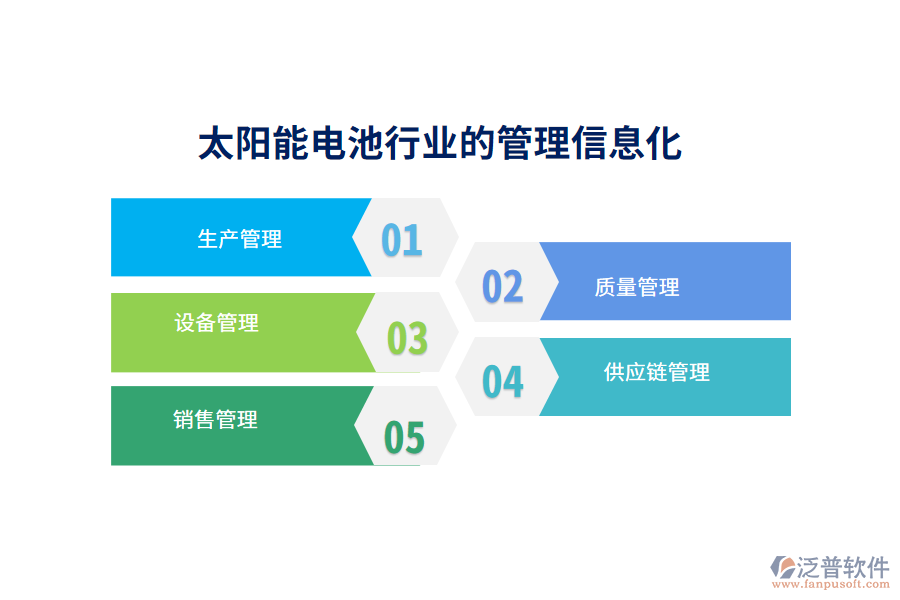 太阳能电池行业的管理信息化

生产管理
01

02
质量管理

设备管理
03

04
供应链管理

销售管理
05

泛普软件
www.fanpusoft.com